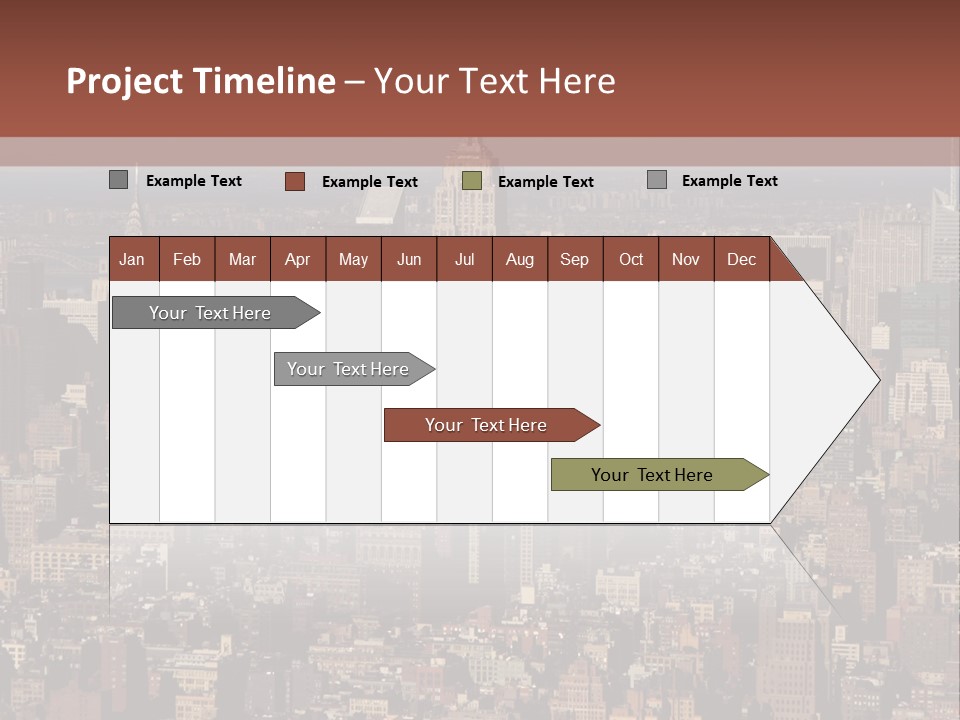 Project Timeline – Your Text Here

Example Text
Example Text
Example Text
Example Text

| Jan | Feb | Mar | Apr | May | Jun | Jul | Aug | Sep | Oct | Nov | Dec |
|---|---|---|---|---|---|---|---|---|---|---|---|

Your Text Here
Your Text Here
Your Text Here
Your Text Here